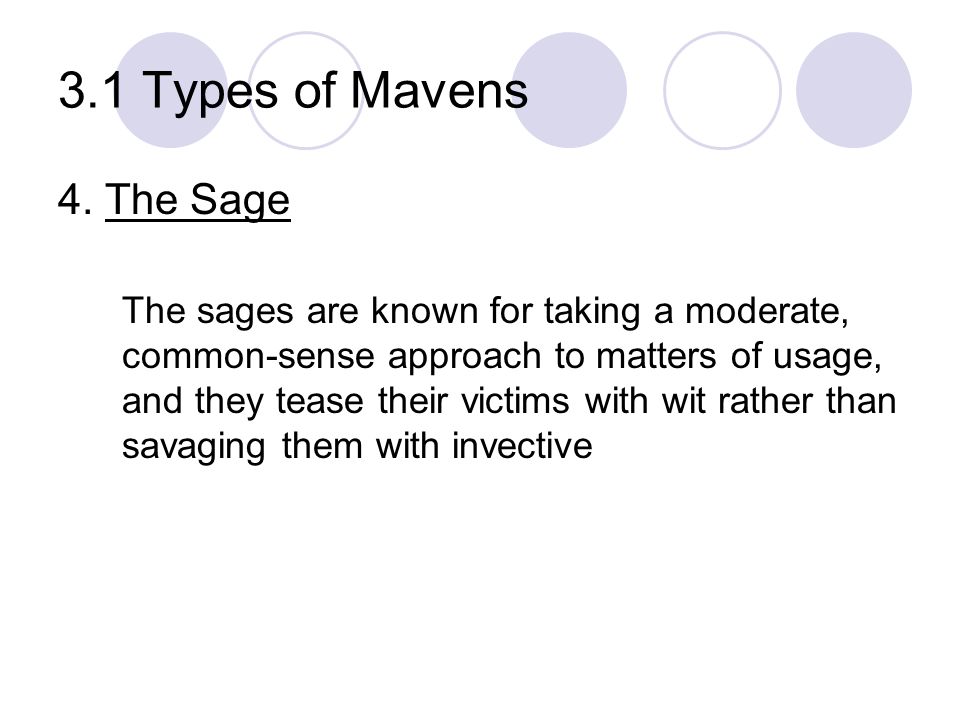 3.1 Types of Mavens

4. The Sage

The sages are known for taking a moderate, common-sense approach to matters of usage, and they tease their victims with wit rather than savaging them with invective